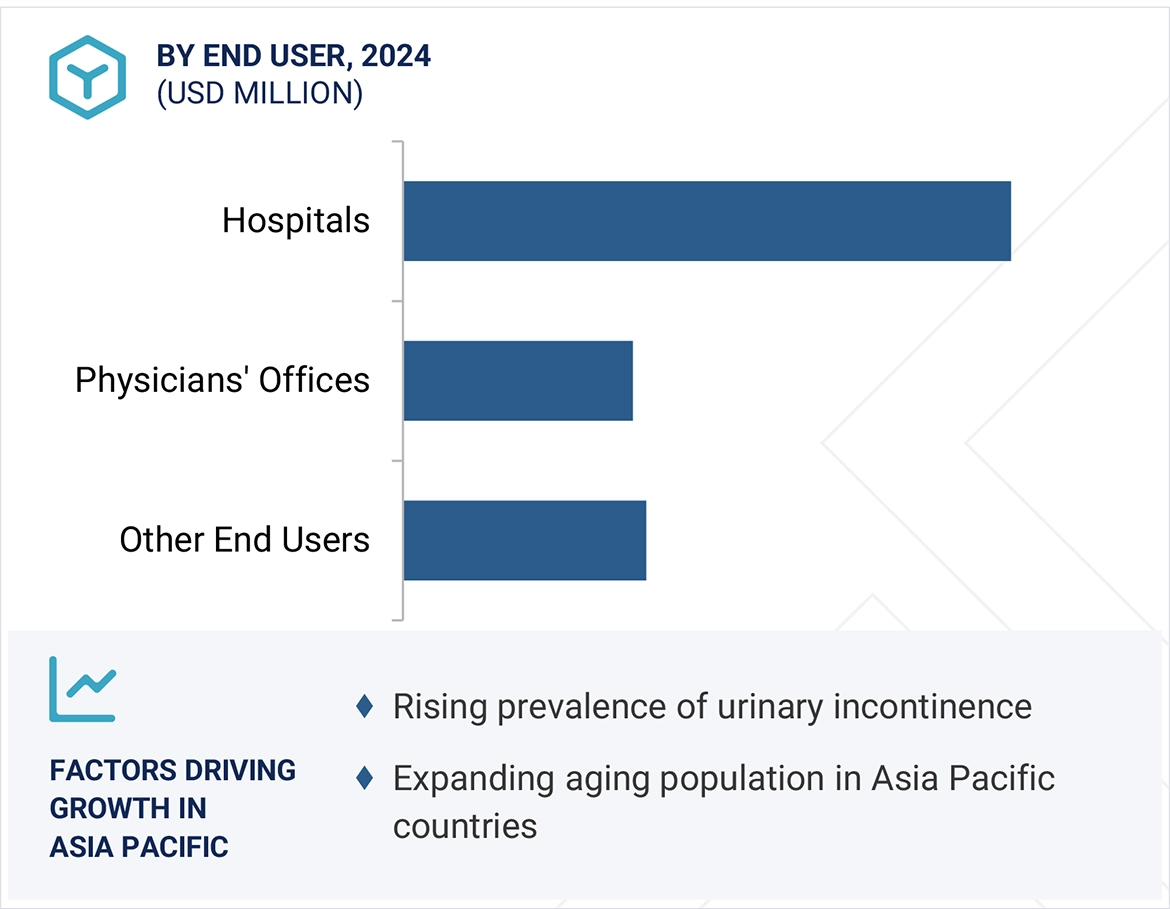 BY END USER, 2024
(USD MILLION)

Hospitals

Physicians' Offices

Other End Users

FACTORS DRIVING GROWTH IN ASIA PACIFIC

♦ Rising prevalence of urinary incontinence

♦ Expanding aging population in Asia Pacific countries